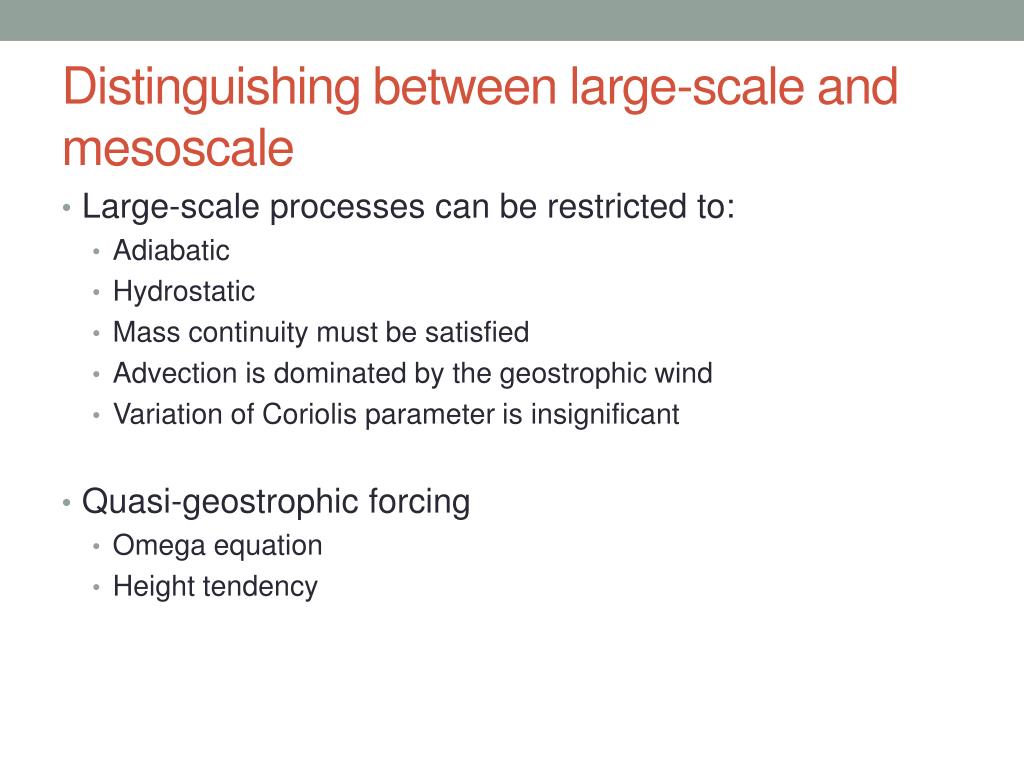 Distinguishing between large-scale and mesoscale

• Large-scale processes can be restricted to:
  • Adiabatic
  • Hydrostatic
  • Mass continuity must be satisfied
  • Advection is dominated by the geostrophic wind
  • Variation of Coriolis parameter is insignificant

• Quasi-geostrophic forcing
  • Omega equation
  • Height tendency